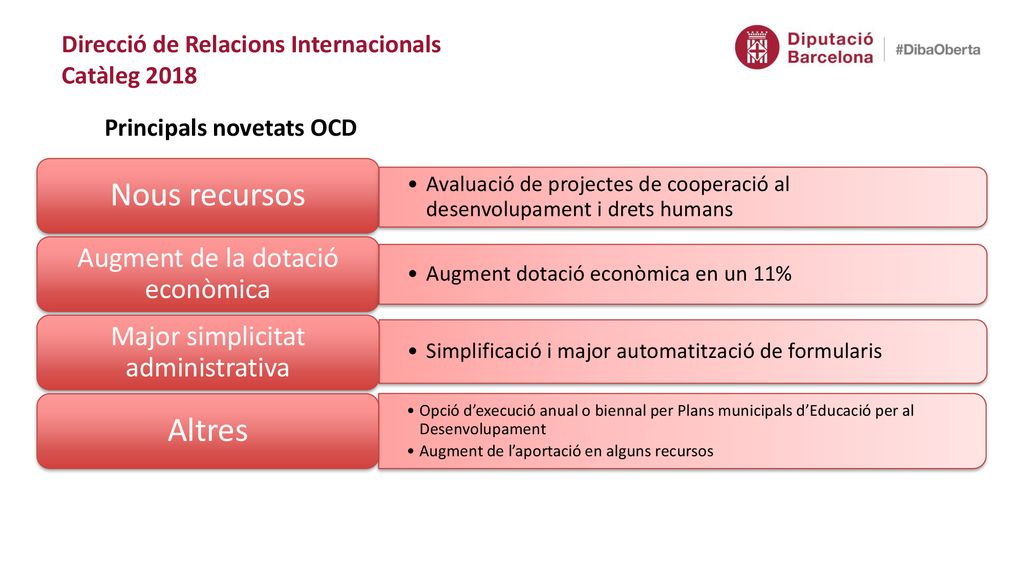 Direcció de Relacions Internacionals
Catàleg 2018

Diputació Barcelona #DibaOberta

Principals novetats OCD

Nous recursos

• Avaluació de projectes de cooperació al desenvolupament i drets humans

Augment de la dotació econòmica

• Augment dotació econòmica en un 11%

Major simplicitat administrativa

• Simplificació i major automatització de formularis

Altres

• Opció d'execució anual o biennal per Plans municipals d'Educació per al Desenvolupament
• Augment de l'aportació en alguns recursos